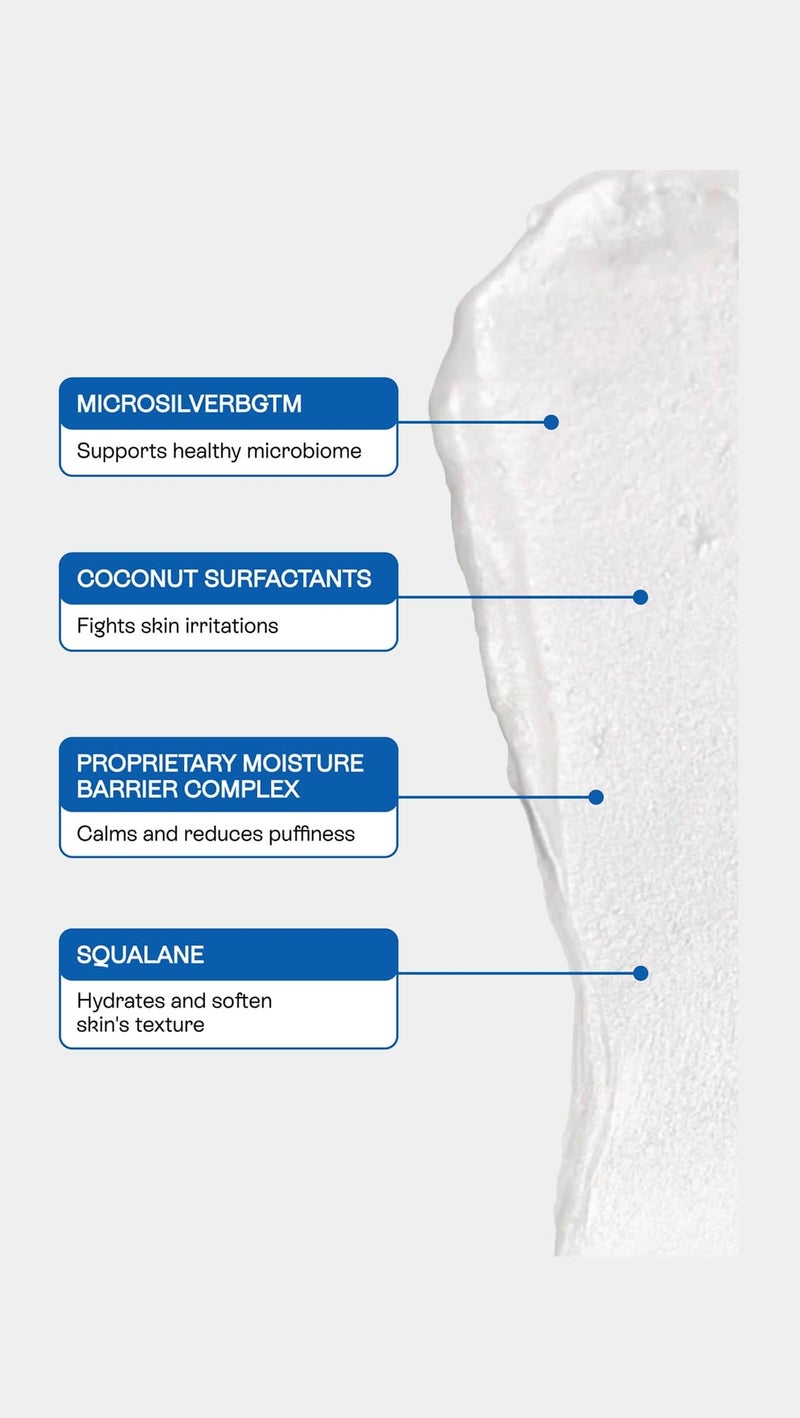 MICROSILVERBGTM

Supports healthy microbiome

COCONUT SURFACTANTS

Fights skin irritations

PROPRIETARY MOISTURE BARRIER COMPLEX

Calms and reduces puffiness

SQUALANE

Hydrates and soften skin's texture